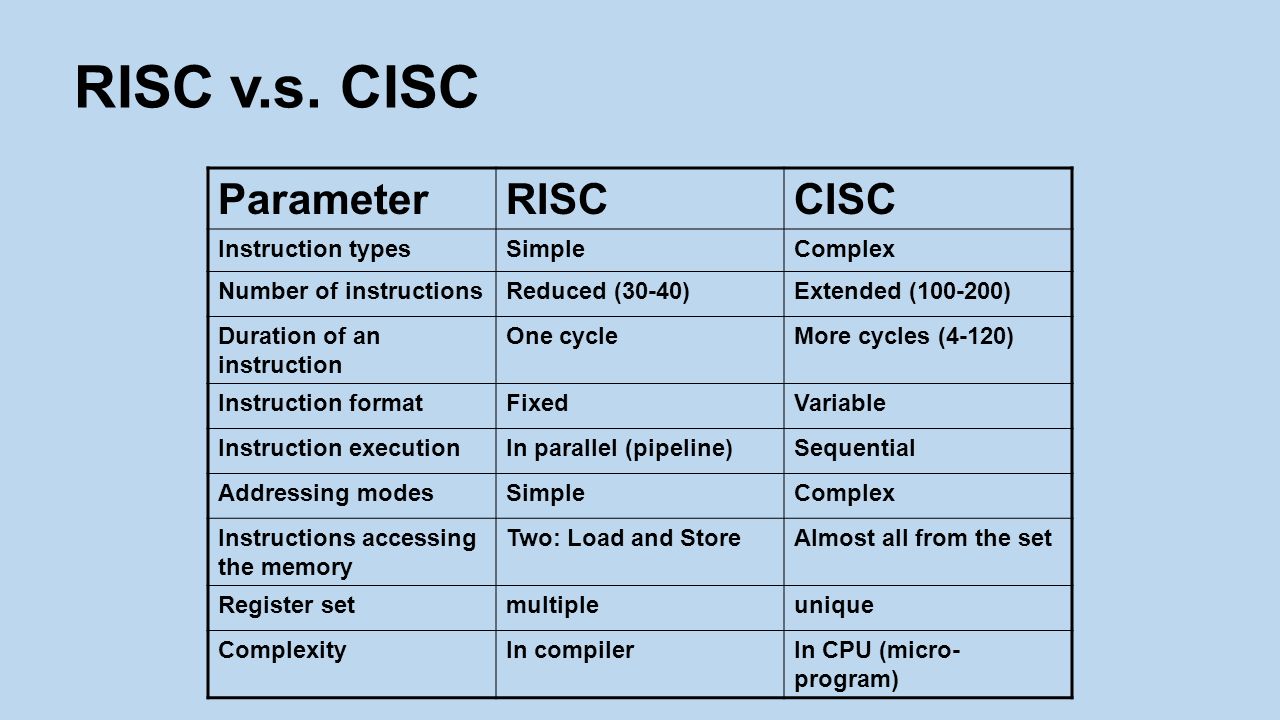 RISC v.s. CISC

| Parameter | RISC | CISC |
|---|---|---|
| Instruction types | Simple | Complex |
| Number of instructions | Reduced (30-40) | Extended (100-200) |
| Duration of an instruction | One cycle | More cycles (4-120) |
| Instruction format | Fixed | Variable |
| Instruction execution | In parallel (pipeline) | Sequential |
| Addressing modes | Simple | Complex |
| Instructions accessing the memory | Two: Load and Store | Almost all from the set |
| Register set | multiple | unique |
| Complexity | In compiler | In CPU (micro-program) |